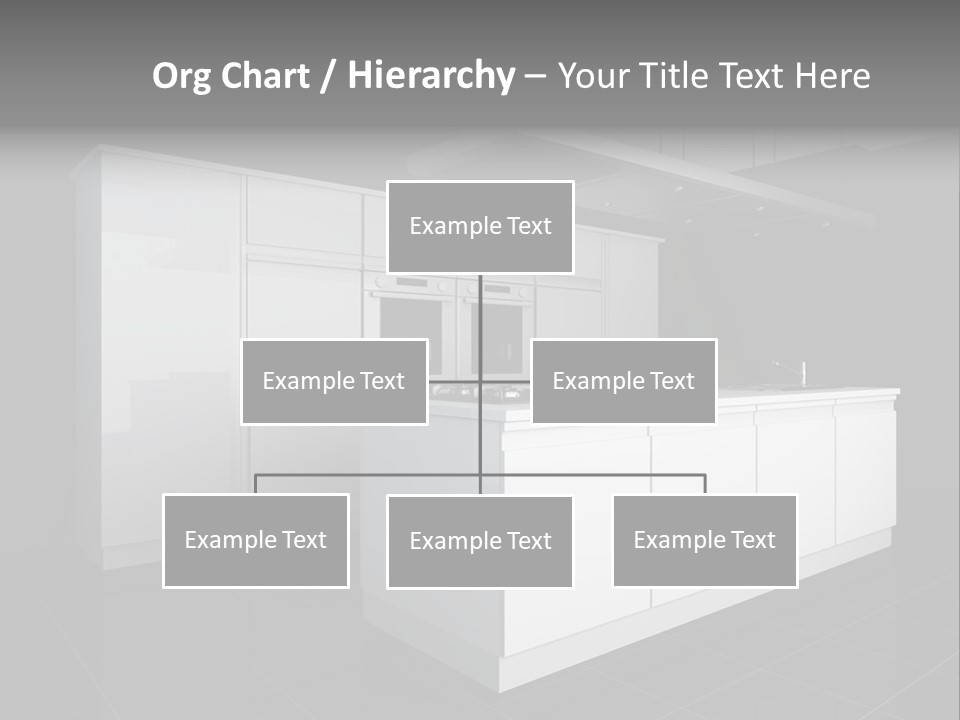 Org Chart / Hierarchy – Your Title Text Here

Example Text

Example Text

Example Text

Example Text

Example Text

Example Text